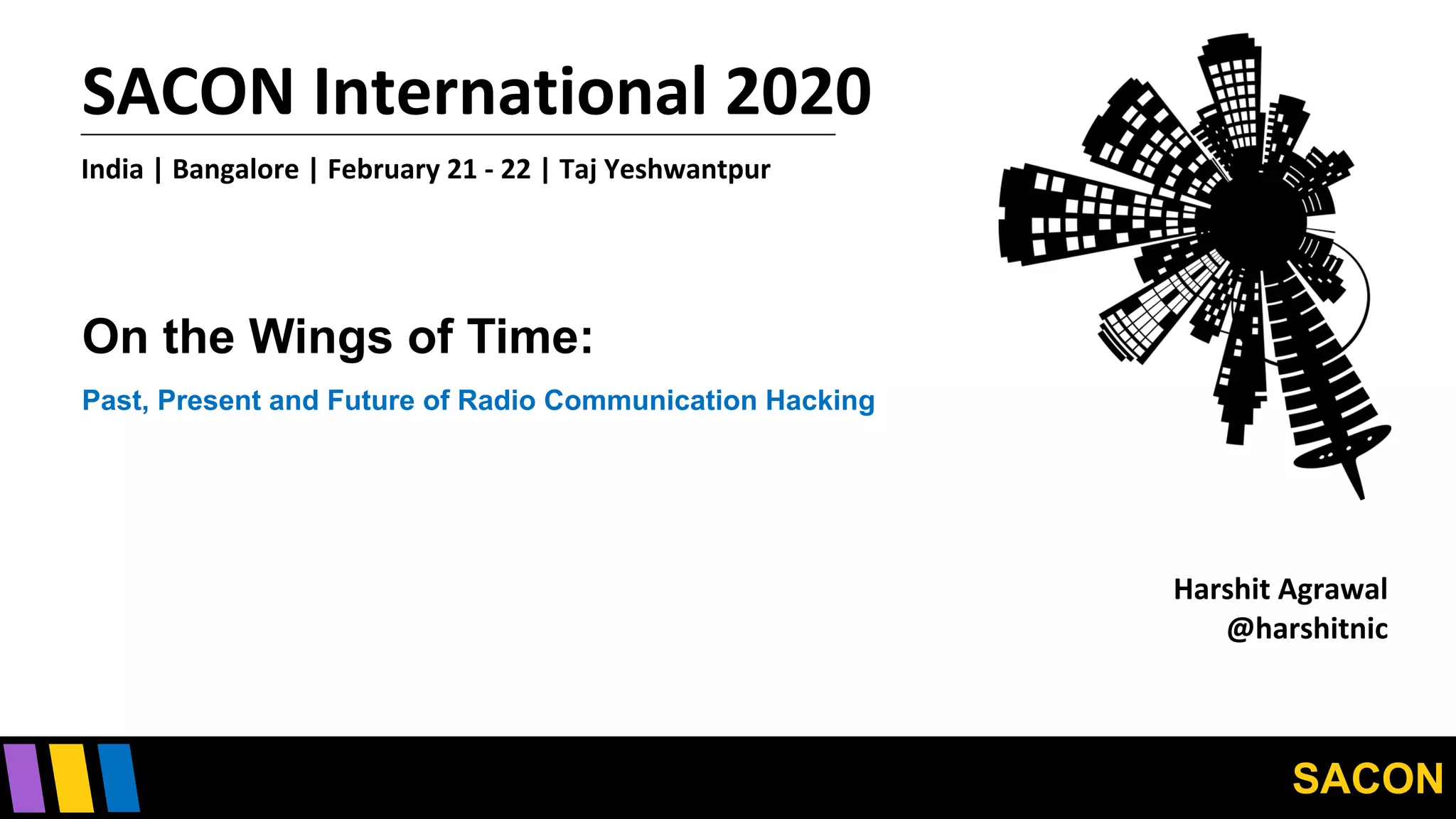 SACON International 2020

India | Bangalore | February 21 - 22 | Taj Yeshwantpur

On the Wings of Time:

Past, Present and Future of Radio Communication Hacking

Harshit Agrawal
@harshitnic

SACON